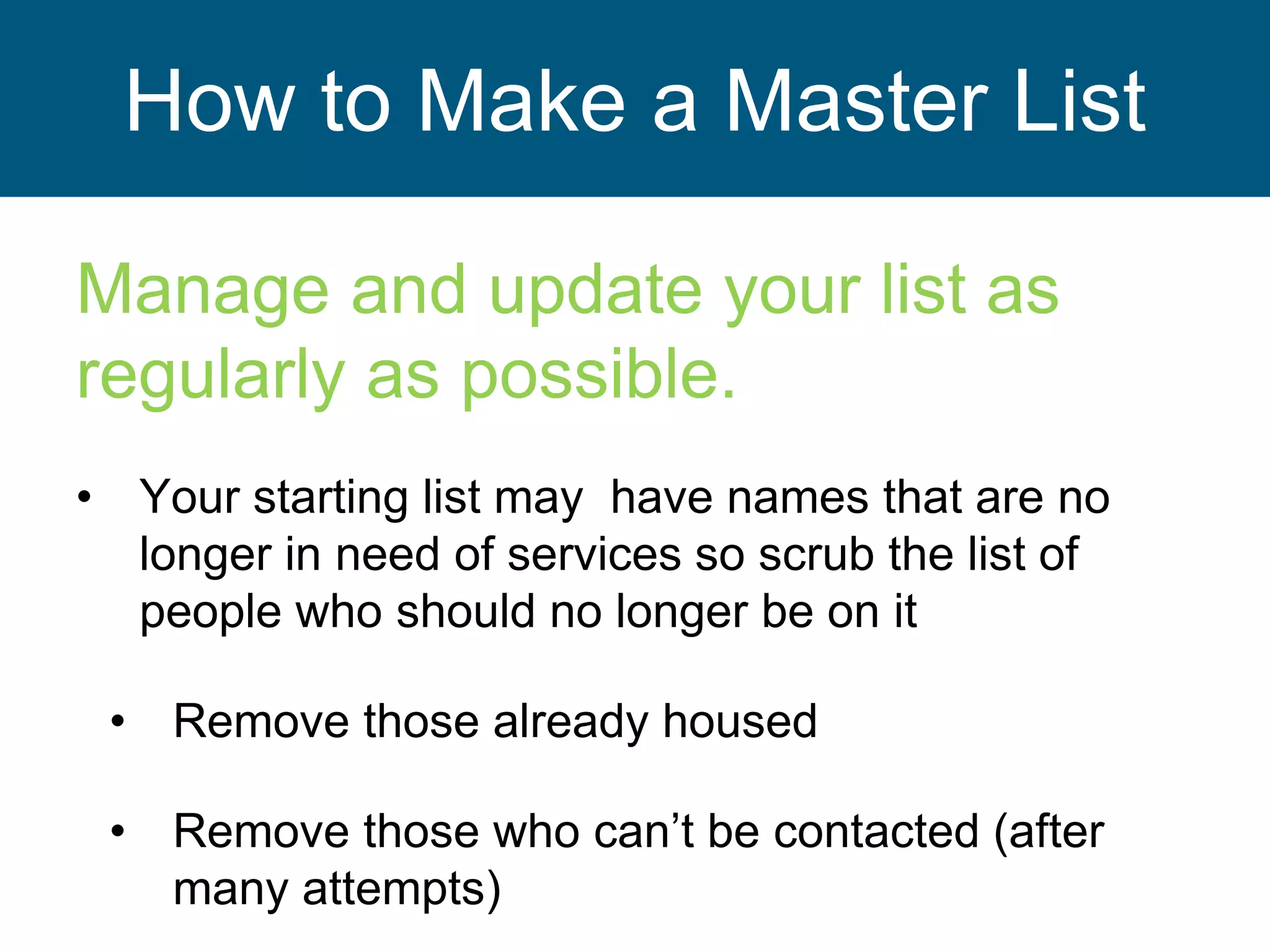 How to Make a Master List

Manage and update your list as regularly as possible.

• Your starting list may  have names that are no longer in need of services so scrub the list of people who should no longer be on it

• Remove those already housed

• Remove those who can’t be contacted (after many attempts)